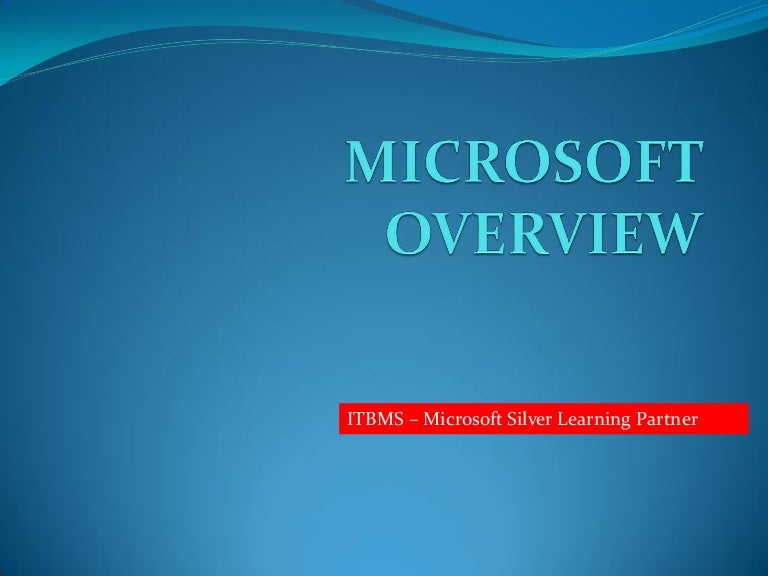 MICROSOFT OVERVIEW

ITBMS – Microsoft Silver Learning Partner